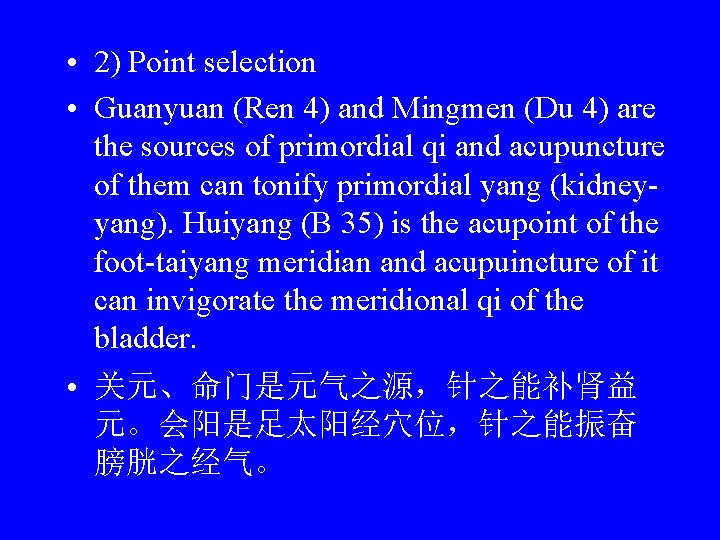 • 2) Point selection

• Guanyuan (Ren 4) and Mingmen (Du 4) are the sources of primordial qi and acupuncture of them can tonify primordial yang (kidney-yang). Huiyang (B 35) is the acupoint of the foot-taiyang meridian and acupuincture of it can invigorate the meridional qi of the bladder.

• 关元、命门是元气之源，针之能补肾益元。会阳是足太阳经穴位，针之能振奋膀胱之经气。